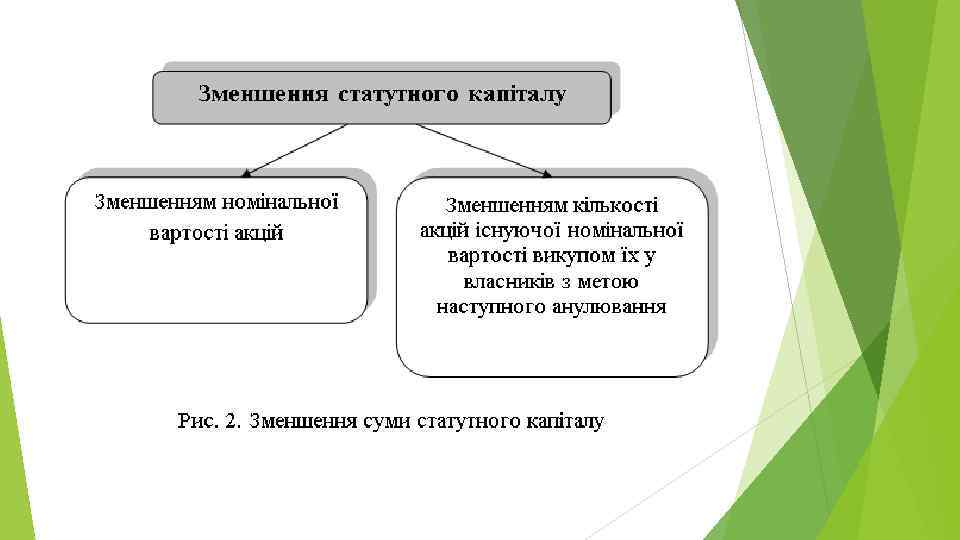 Зменшення статутного капіталу

Зменшенням номінальної вартості акцій

Зменшенням кількості акцій існуючої номінальної вартості викупом їх у власників з метою наступного анулювання

Рис. 2. Зменшення суми статутного капіталу